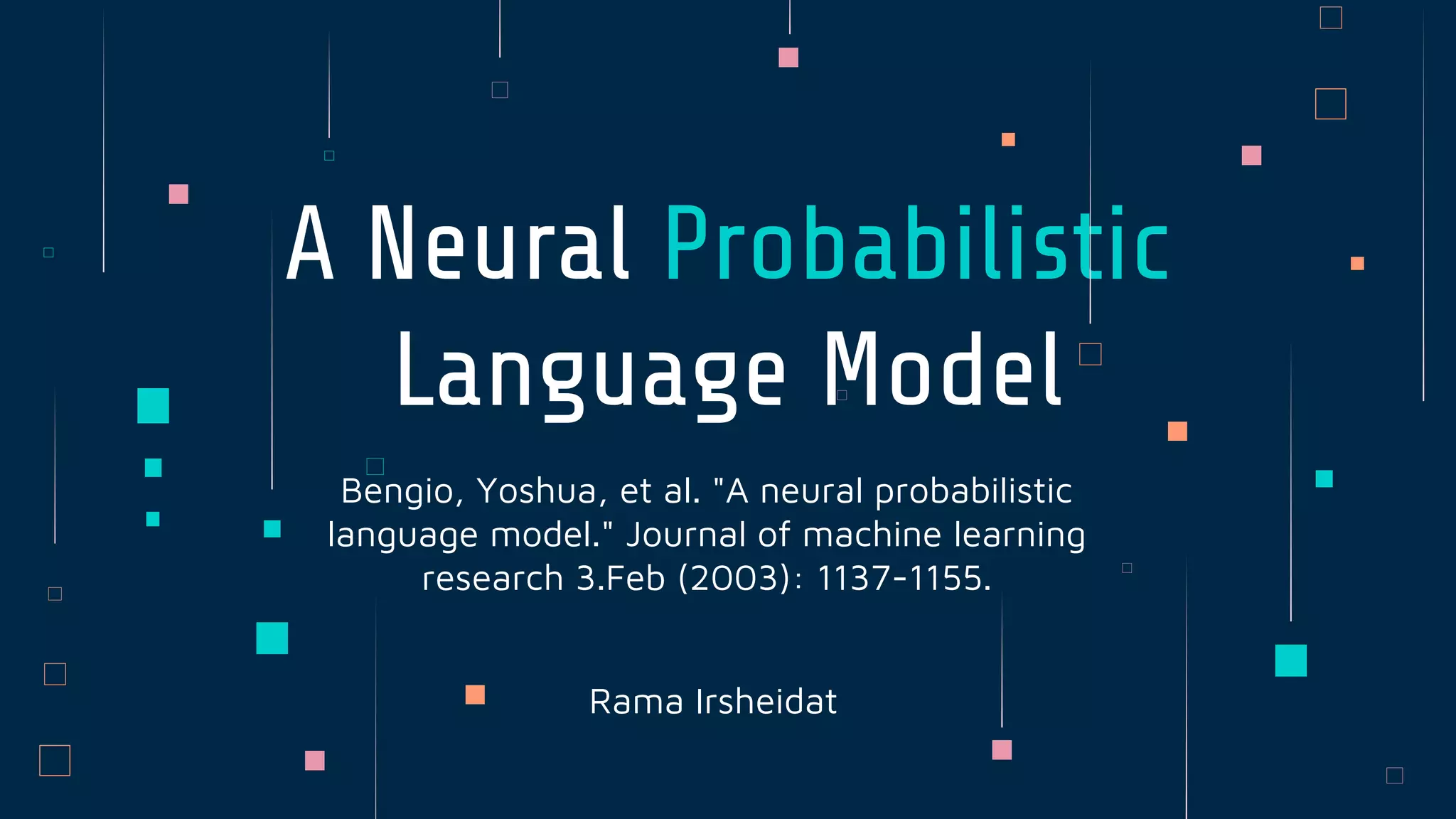 A Neural Probabilistic Language Model

Bengio, Yoshua, et al. "A neural probabilistic language model." Journal of machine learning research 3.Feb (2003): 1137-1155.

Rama Irsheidat